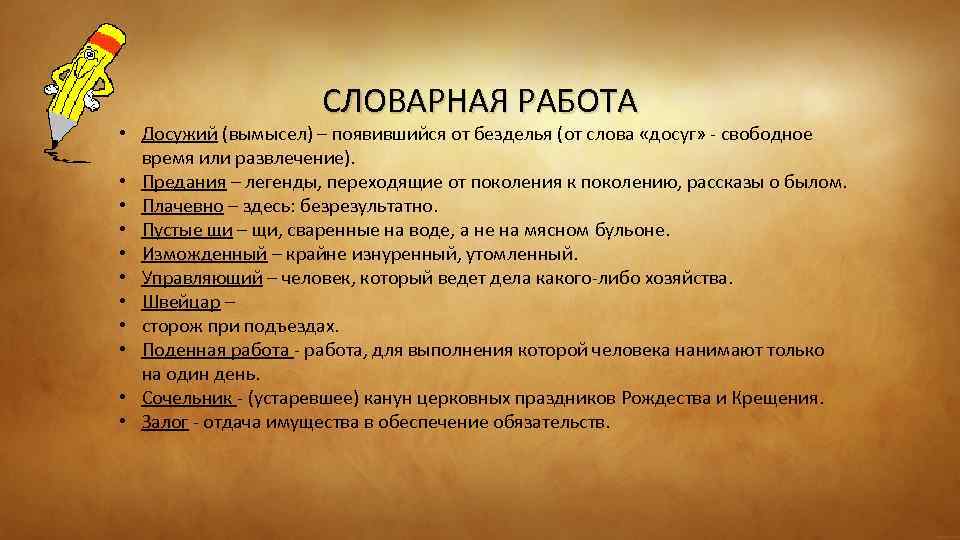 СЛОВАРНАЯ РАБОТА

• Досужий (вымысел) – появившийся от безделья (от слова «досуг» - свободное время или развлечение).
• Предания – легенды, переходящие от поколения к поколению, рассказы о былом.
• Плачевно – здесь: безрезультатно.
• Пустые щи – щи, сваренные на воде, а не на мясном бульоне.
• Изможденный – крайне изнуренный, утомленный.
• Управляющий – человек, который ведет дела какого-либо хозяйства.
• Швейцар –
• сторож при подъездах.
• Поденная работа - работа, для выполнения которой человека нанимают только на один день.
• Сочельник - (устаревшее) канун церковных праздников Рождества и Крещения.
• Залог - отдача имущества в обеспечение обязательств.